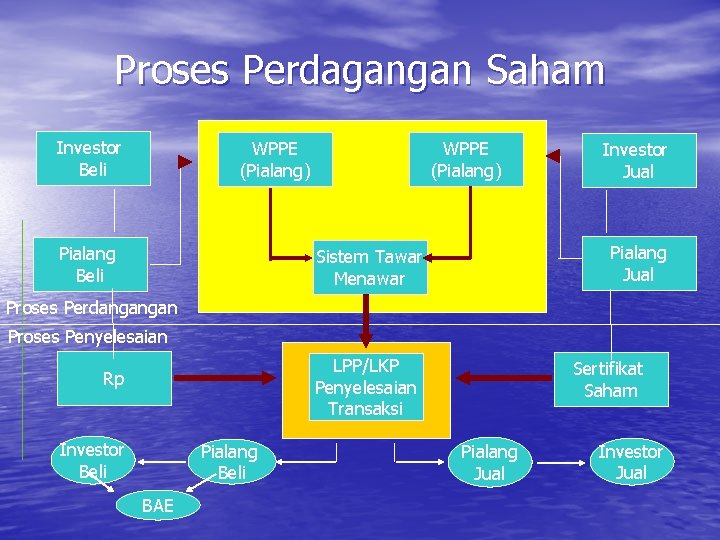 Proses Perdagangan Saham

Investor Beli

WPPE (Pialang)

WPPE (Pialang)

Investor Jual

Pialang Beli

Sistem Tawar Menawar

Pialang Jual

Proses Perdangangan

Proses Penyelesaian

Rp

LPP/LKP Penyelesaian Transaksi

Sertifikat Saham

Investor Beli

Pialang Beli

Pialang Jual

Investor Jual

BAE